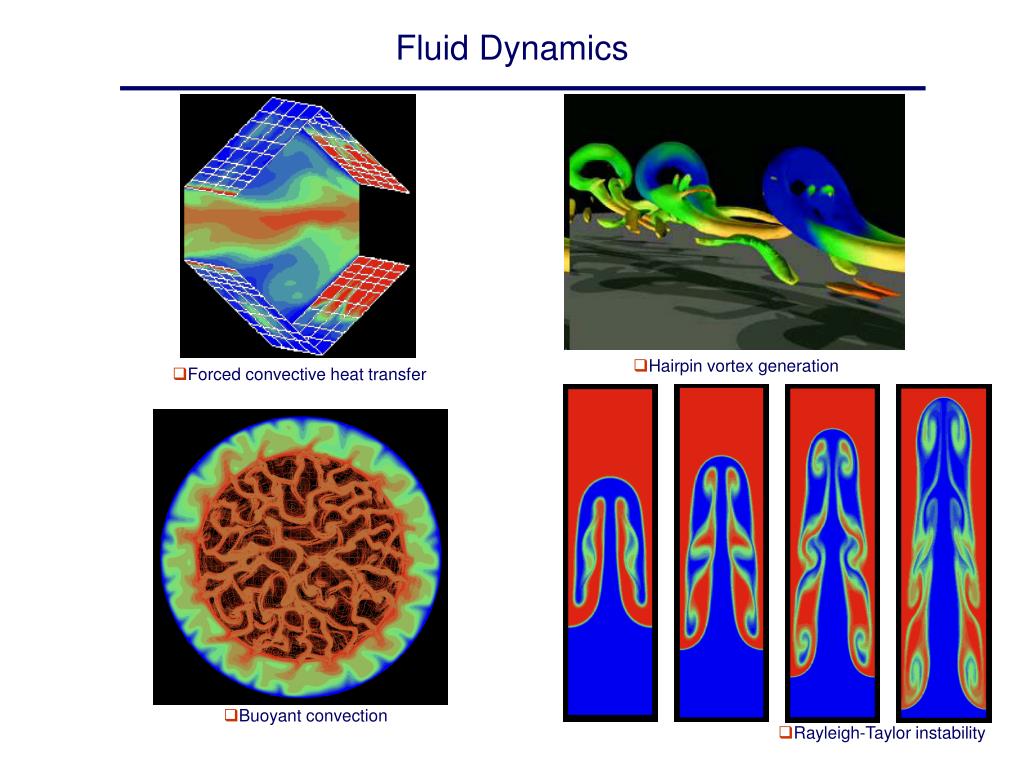 Fluid Dynamics

❑Forced convective heat transfer

❑Hairpin vortex generation

❑Buoyant convection

❑Rayleigh-Taylor instability